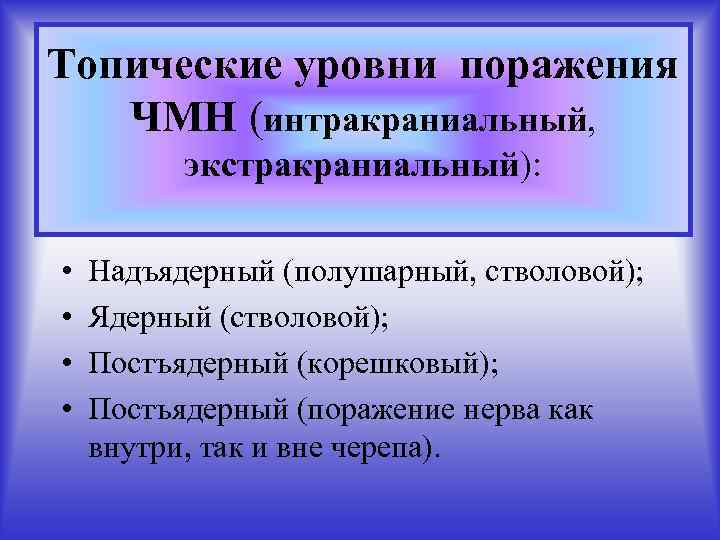 Топические уровни поражения ЧМН (интракраниальный, экстракраниальный):

• Надъядерный (полушарный, стволовой);
• Ядерный (стволовой);
• Постъядерный (корешковый);
• Постъядерный (поражение нерва как внутри, так и вне черепа).